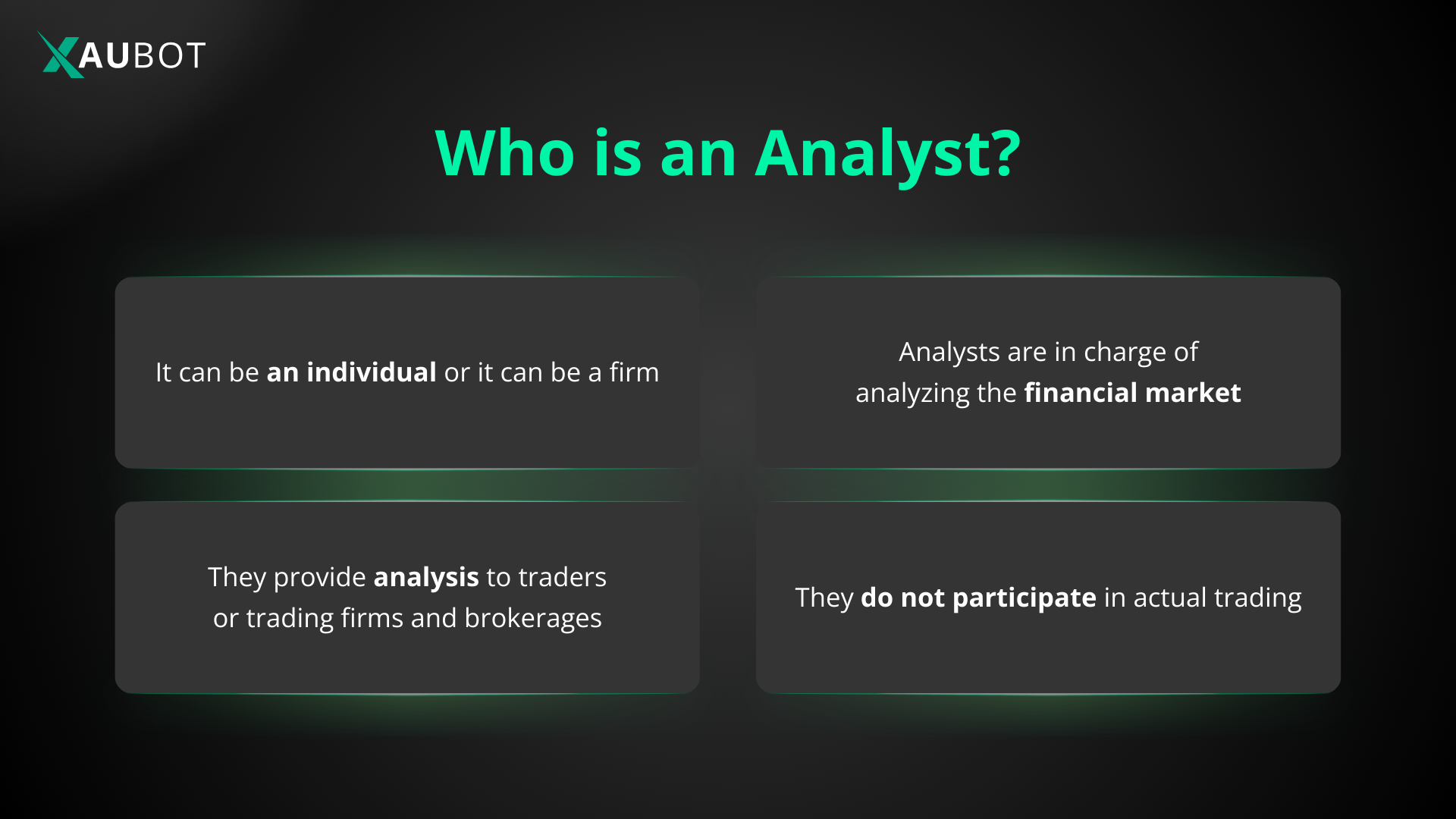 XAUBOT

Who is an Analyst?

It can be an individual or it can be a firm

Analysts are in charge of analyzing the financial market

They provide analysis to traders or trading firms and brokerages

They do not participate in actual trading